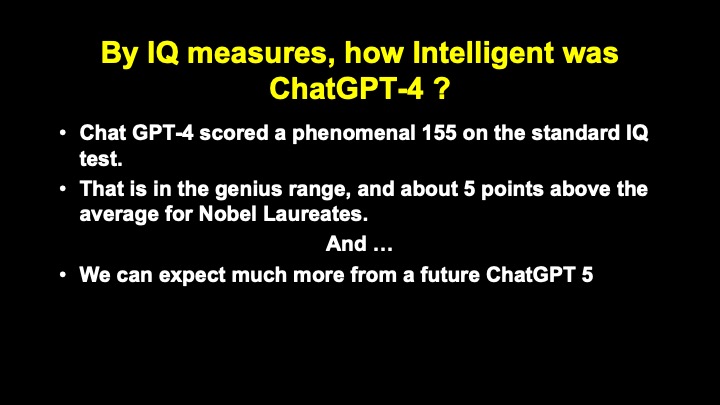 By IQ measures, how Intelligent was ChatGPT-4 ?

• Chat GPT-4 scored a phenomenal 155 on the standard IQ test.

• That is in the genius range, and about 5 points above the average for Nobel Laureates.

And …

• We can expect much more from a future ChatGPT 5